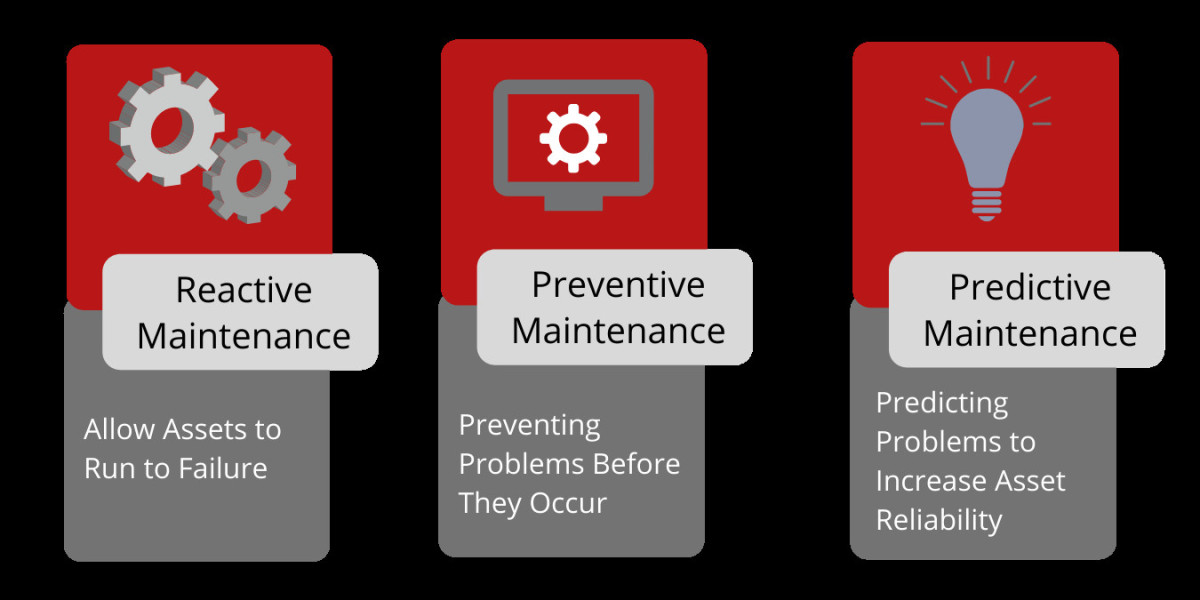 Reactive Maintenance

Allow Assets to Run to Failure

Preventive Maintenance

Preventing Problems Before They Occur

Predictive Maintenance

Predicting Problems to Increase Asset Reliability